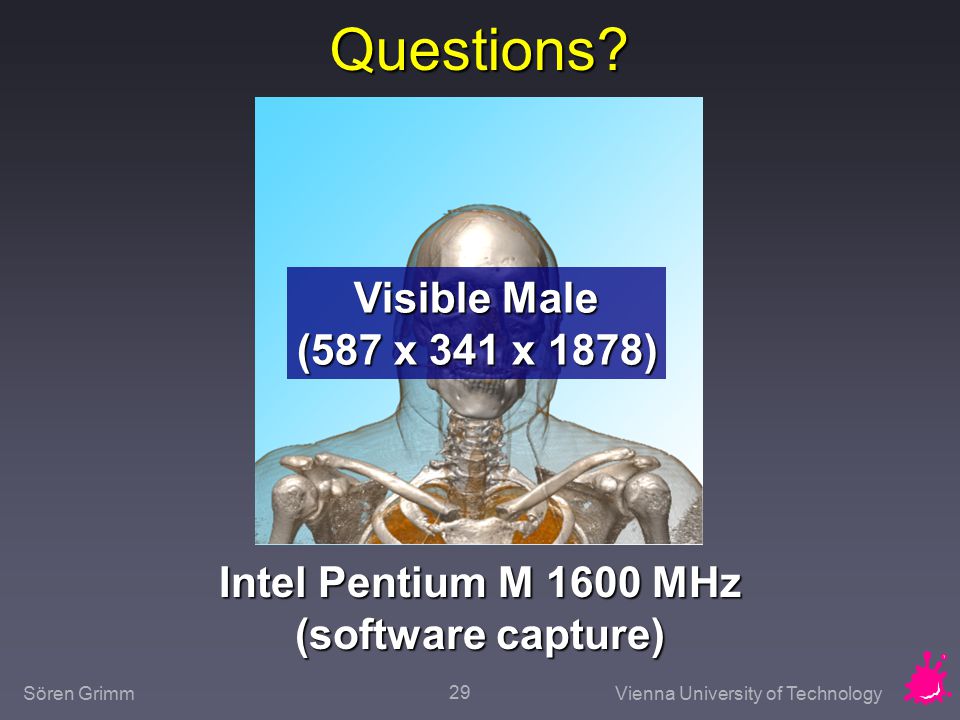 Questions?

Visible Male
(587 x 341 x 1878)

Intel Pentium M 1600 MHz
(software capture)

Sören Grimm

29

Vienna University of Technology